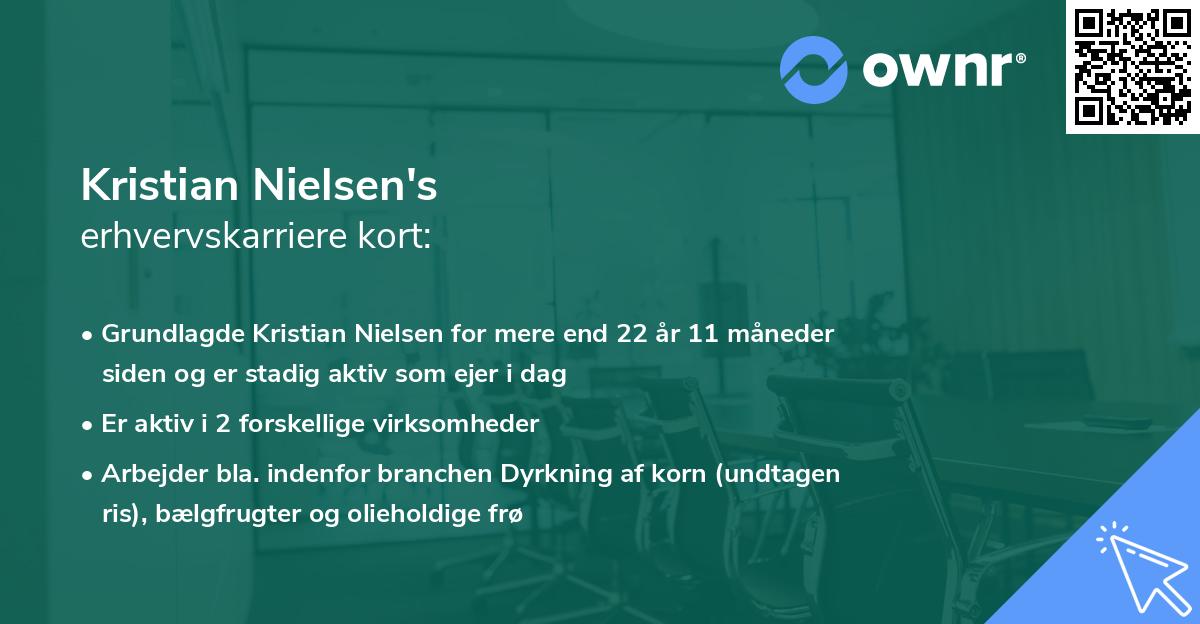 ownr®

Kristian Nielsen's
erhvervskarriere kort:

• Grundlagde Kristian Nielsen for mere end 22 år 11 måneder siden og er stadig aktiv som ejer i dag

• Er aktiv i 2 forskellige virksomheder

• Arbejder bla. indenfor branchen Dyrkning af korn (undtagen ris), bælgfrugter og olieholdige frø